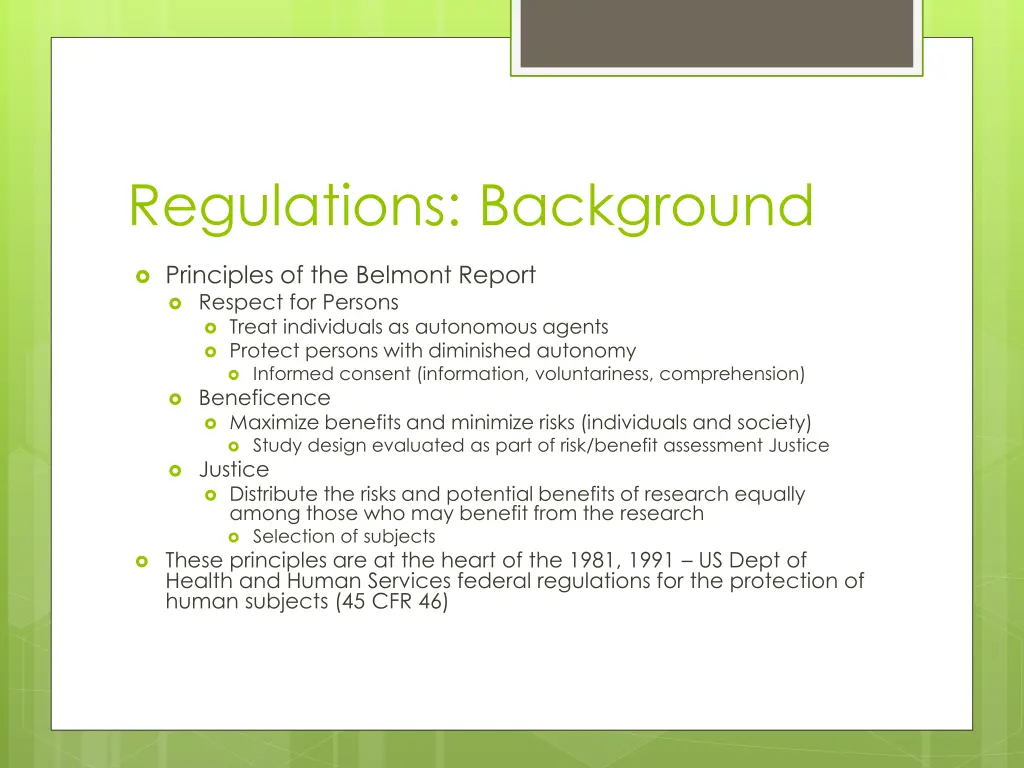 Regulations: Background

Principles of the Belmont Report
Respect for Persons
Treat individuals as autonomous agents
Protect persons with diminished autonomy
Informed consent (information, voluntariness, comprehension)
Beneficence
Maximize benefits and minimize risks (individuals and society)
Study design evaluated as part of risk/benefit assessment Justice
Justice
Distribute the risks and potential benefits of research equally among those who may benefit from the research
Selection of subjects
These principles are at the heart of the 1981, 1991 – US Dept of Health and Human Services federal regulations for the protection of human subjects (45 CFR 46)